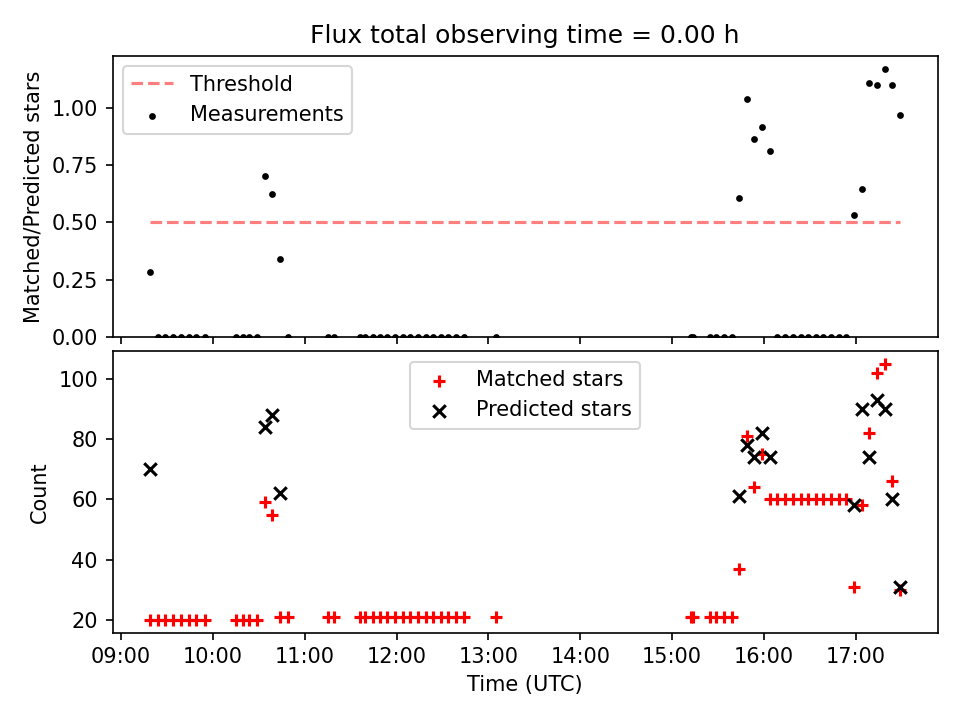 Flux total observing time = 0.00 h

Threshold
Measurements

Matched/Predicted stars

1.00
0.75
0.50
0.25
0.00

Matched stars
Predicted stars

Count

100
80
60
40
20

09:00 10:00 11:00 12:00 13:00 14:00 15:00 16:00 17:00

Time (UTC)